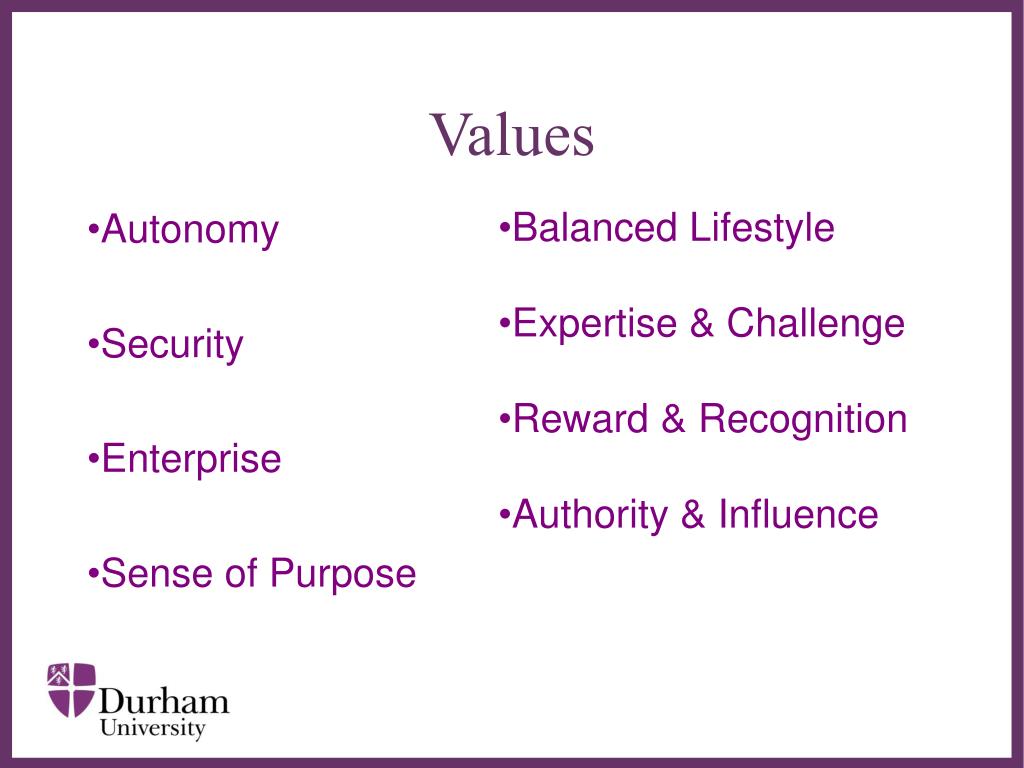 Values

•Autonomy

•Security

•Enterprise

•Sense of Purpose

•Balanced Lifestyle

•Expertise & Challenge

•Reward & Recognition

•Authority & Influence

Durham
University